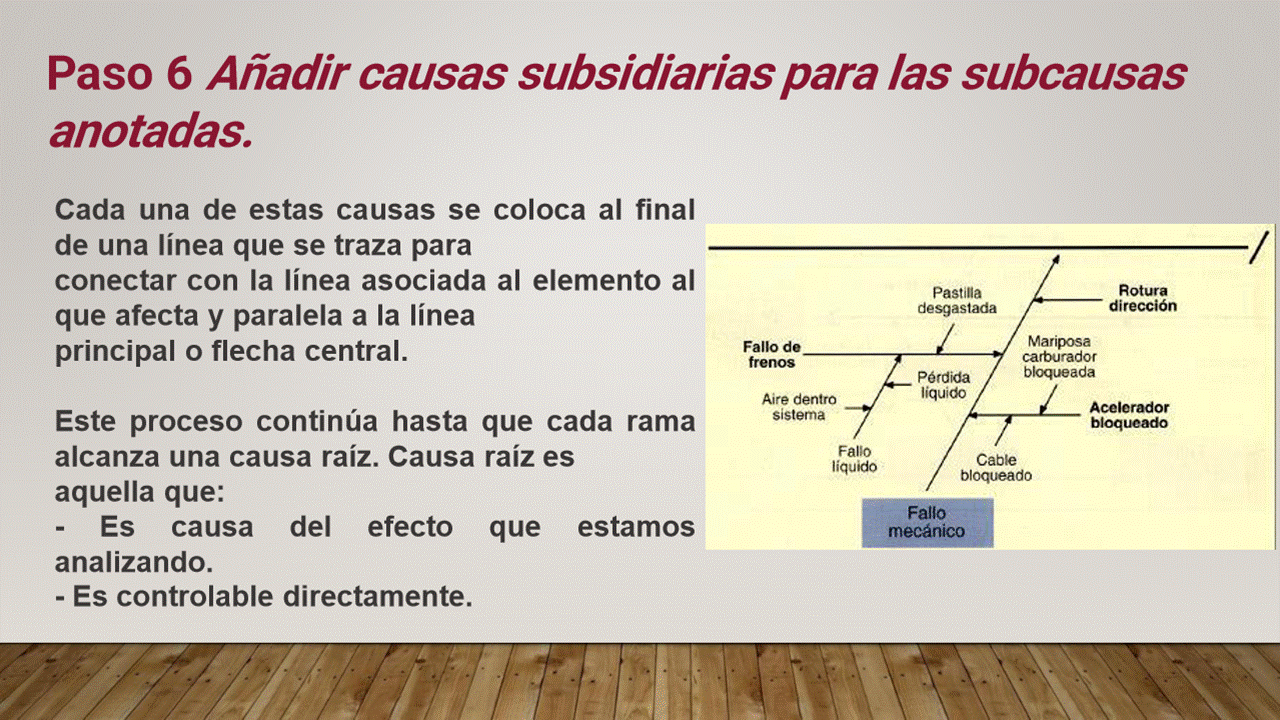 Paso 6 Añadir causas subsidiarias para las subcausas anotadas.

Cada una de estas causas se coloca al final de una línea que se traza para conectar con la línea asociada al elemento al que afecta y paralela a la línea principal o flecha central.

Este proceso continúa hasta que cada rama alcanza una causa raíz. Causa raíz es aquella que:
- Es causa del efecto que estamos analizando.
- Es controlable directamente.

Pastilla desgastada
Rotura dirección
Fallo de frenos
Mariposa carburador bloqueada
Pérdida líquido
Aire dentro sistema
Acelerador bloqueado
Fallo líquido
Cable bloqueado
Fallo mecánico